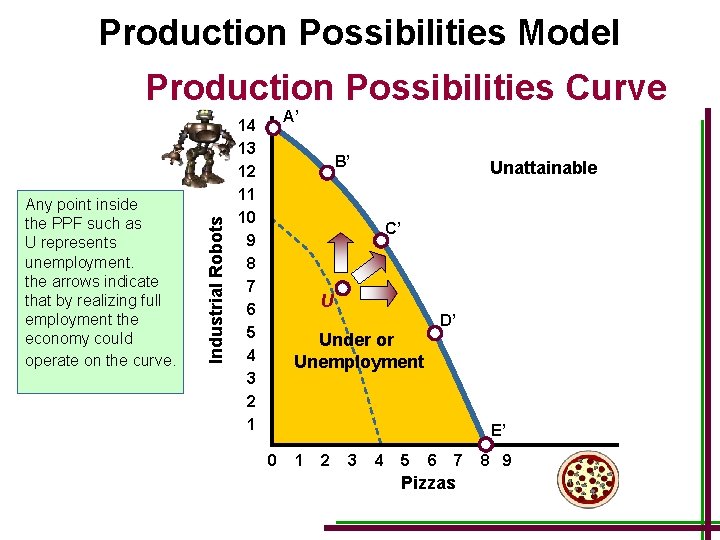 Production Possibilities Model

Production Possibilities Curve

Any point inside the PPF such as U represents unemployment. the arrows indicate that by realizing full employment the economy could operate on the curve.

Industrial Robots

14
13
12
11
10
9
8
7
6
5
4
3
2
1

A'
B'
C'
D'
E'
U

Unattainable

Under or Unemployment

0 1 2 3 4 5 6 7 8 9

Pizzas